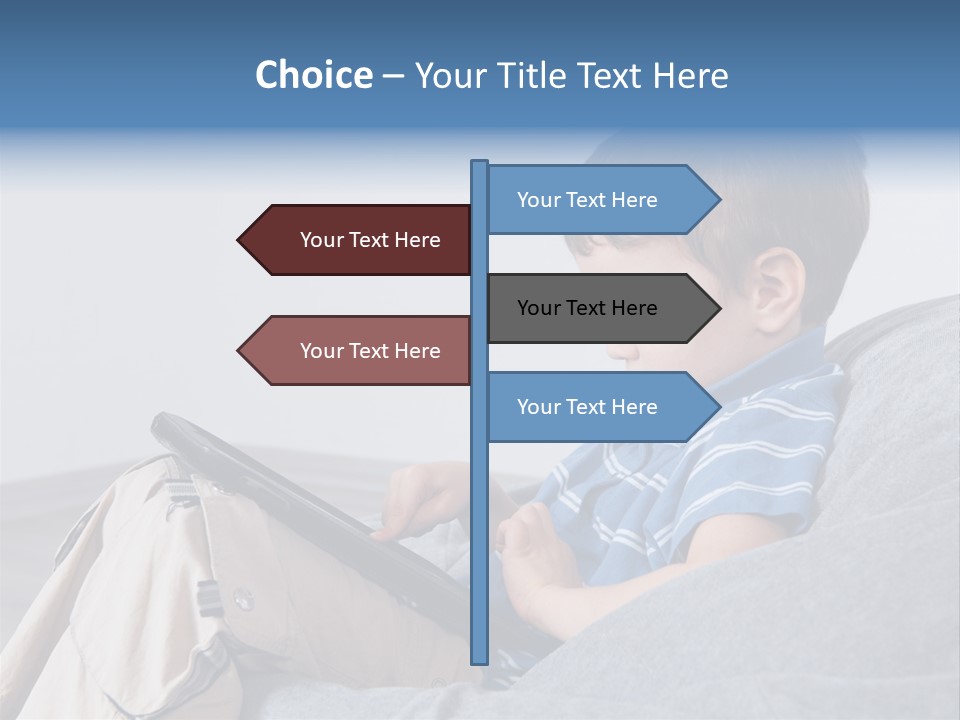 Choice – Your Title Text Here

Your Text Here

Your Text Here

Your Text Here

Your Text Here

Your Text Here